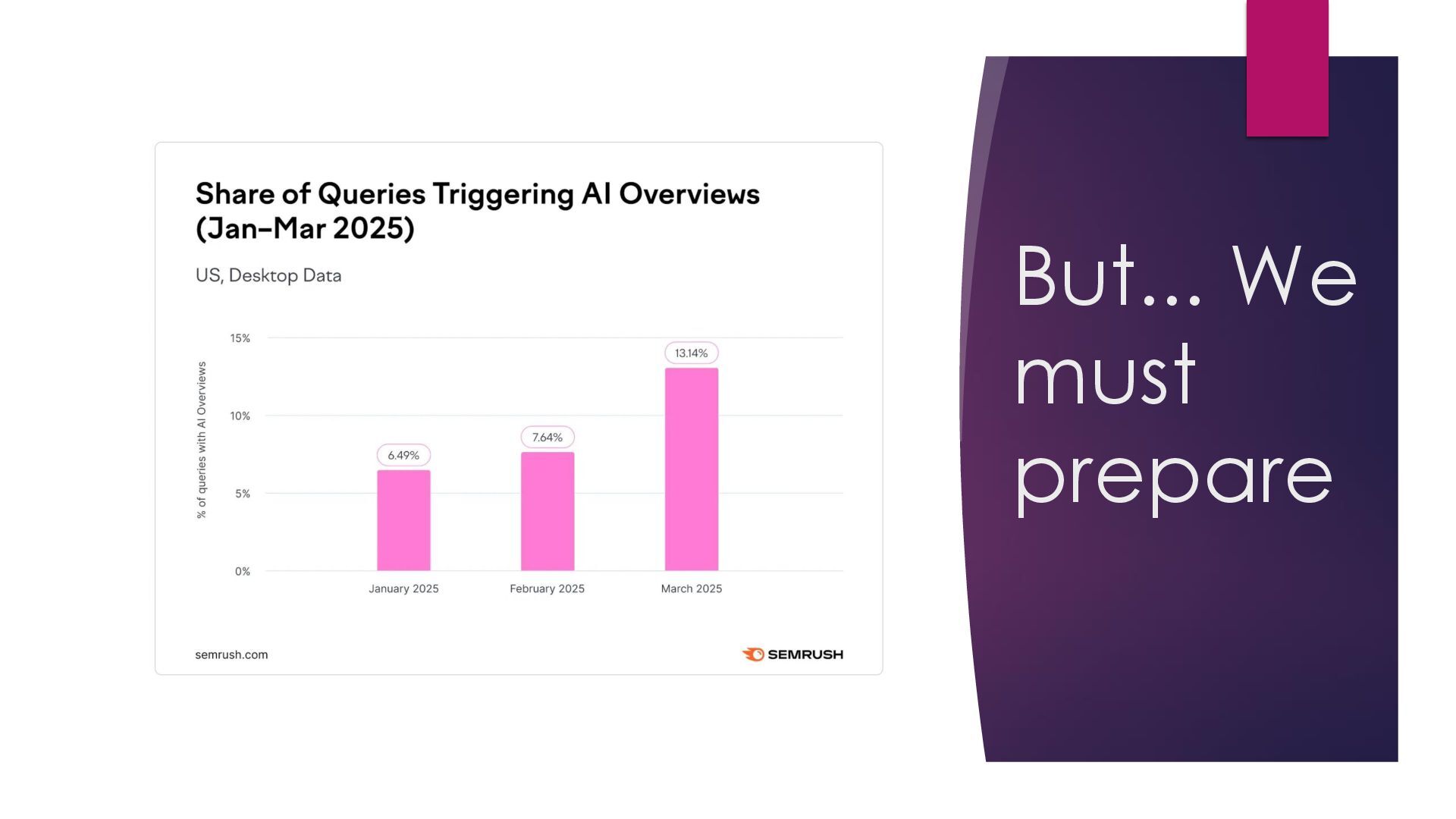 Share of Queries Triggering AI Overviews (Jan–Mar 2025)

US, Desktop Data

% of queries with AI Overviews

15%
10%
5%
0%

6.49%
7.64%
13.14%

January 2025
February 2025
March 2025

semrush.com

SEMRUSH

But… We must prepare